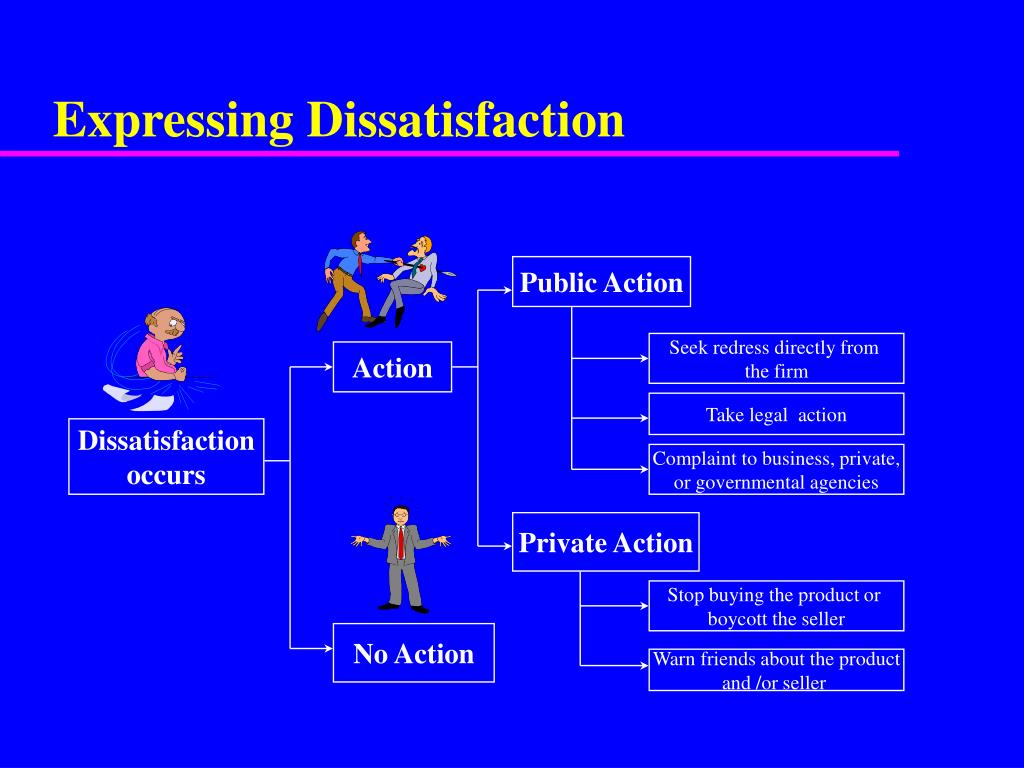 Expressing Dissatisfaction

Dissatisfaction occurs

Action

No Action

Public Action

Seek redress directly from the firm

Take legal action

Complaint to business, private, or governmental agencies

Private Action

Stop buying the product or boycott the seller

Warn friends about the product and /or seller